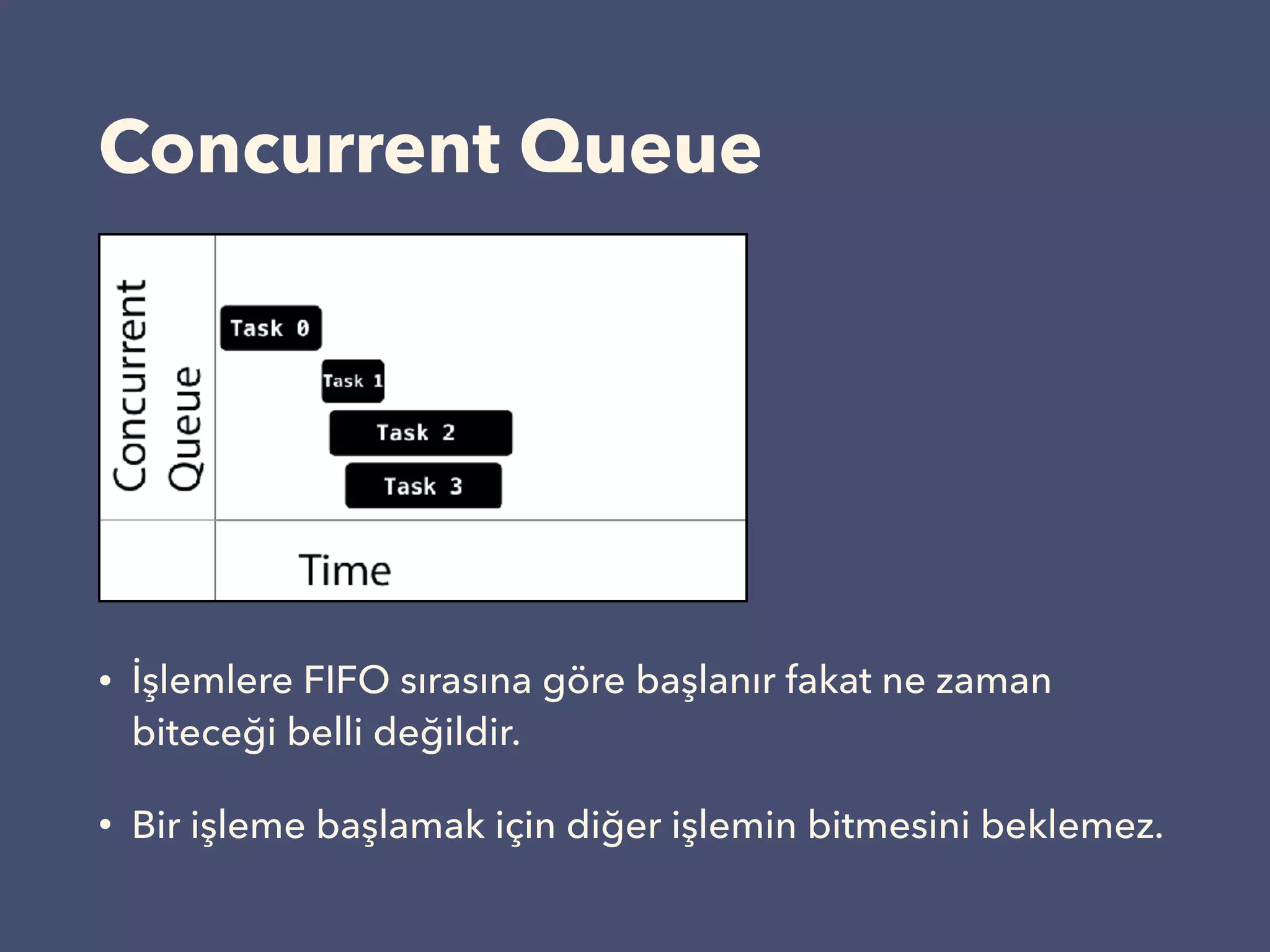 Concurrent Queue

Concurrent Queue

Task 0

Task 1

Task 2

Task 3

Time

• İşlemlere FIFO sırasına göre başlanır fakat ne zaman biteceği belli değildir.

• Bir işleme başlamak için diğer işlemin bitmesini beklemez.